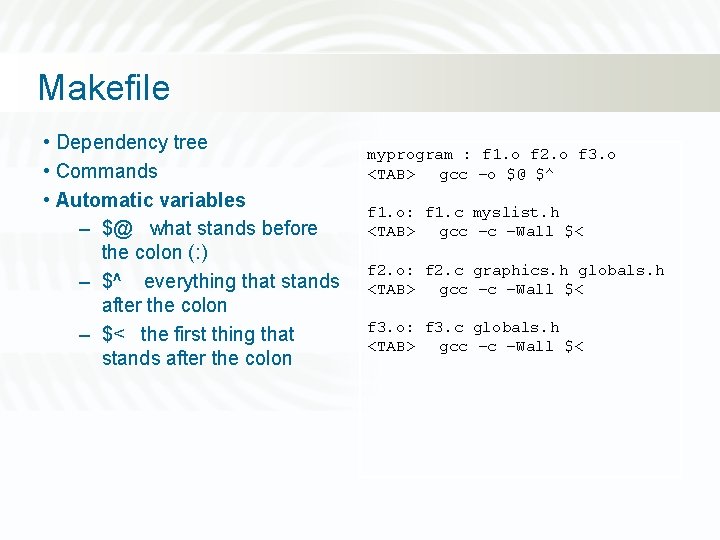 Makefile

• Dependency tree
• Commands
• Automatic variables
– \$@ what stands before the colon (:)
– \$^ everything that stands after the colon
– \$< the first thing that stands after the colon

myprogram : f1.o f2.o f3.o
<TAB> gcc –o \$@ \$^

f1.o: f1.c myslist.h
<TAB> gcc –c –Wall \$<

f2.o: f2.c graphics.h globals.h
<TAB> gcc –c –Wall \$<

f3.o: f3.c globals.h
<TAB> gcc –c –Wall \$<